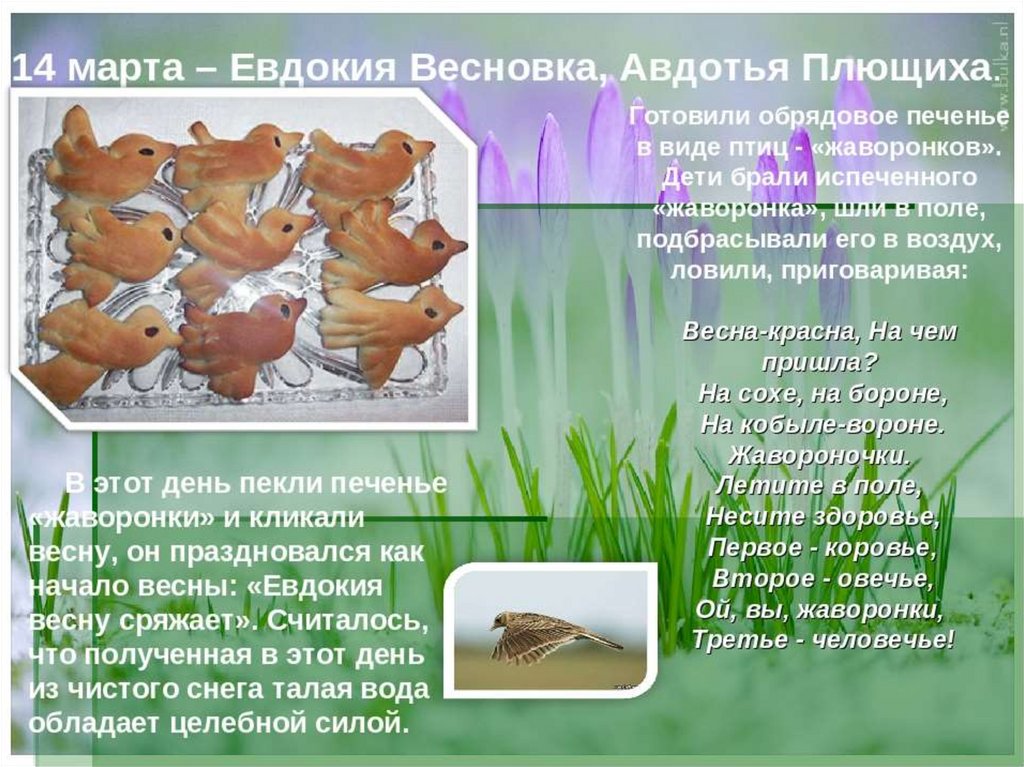 14 марта – Евдокия Весновка, Авдотья Плющиха.

Готовили обрядовое печенье в виде птиц - «жаворонков». Дети брали испеченного «жаворонка», шли в поле, подбрасывали его в воздух, ловили, приговаривая:

Весна-красна, На чем пришла?
На сохе, на бороне,
На кобыле-вороне.
Жавороночки.
Летите в поле,
Несите здоровье,
Первое - коровье,
Второе - овечье,
Ой, вы, жаворонки,
Третье - человечье!

В этот день пекли печенье «жаворонки» и кликали весну, он праздновался как начало весны: «Евдокия весну сряжает». Считалось, что полученная в этот день из чистого снега талая вода обладает целебной силой.

www.bulka.nl